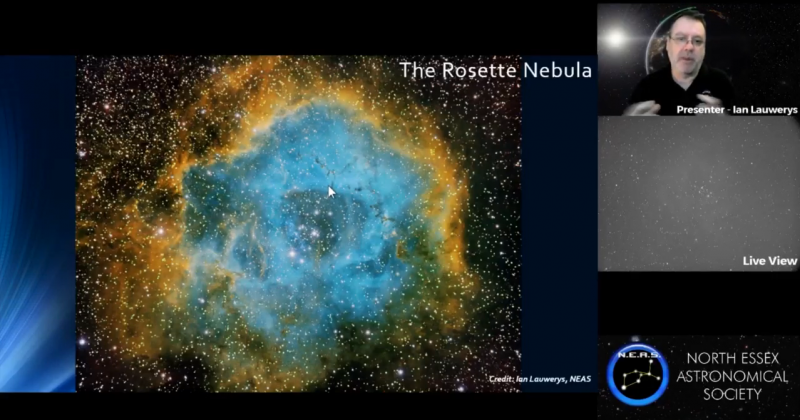 The Rosette Nebula

Credit: Ian Lauwerys, NEAS

Presenter - Ian Lauwerys

Live View

N.E.A.S.

NORTH ESSEX ASTRONOMICAL SOCIETY